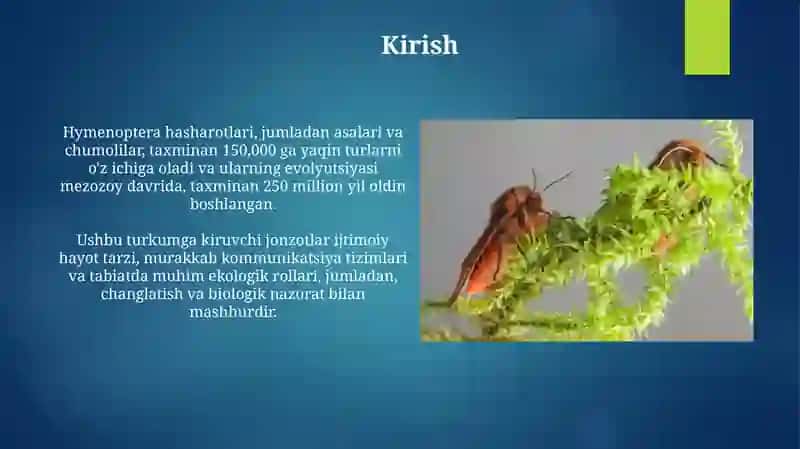 Kirish

Hymenoptera hasharotlari, jumladan asalari va chumolilar, taxminan 150,000 ga yaqin turlarni o'z ichiga oladi va ularning evolyutsiyasi mezozoy davrida, taxminan 250 million yil oldin boshlangan.

Ushbu turkumga kiruvchi jonzotlar ijtimoiy hayot tarzi, murakkab kommunikatsiya tizimlari va tabiatda muhim ekologik rollari, jumladan, changlatish va biologik nazorat bilan mashhurdir.